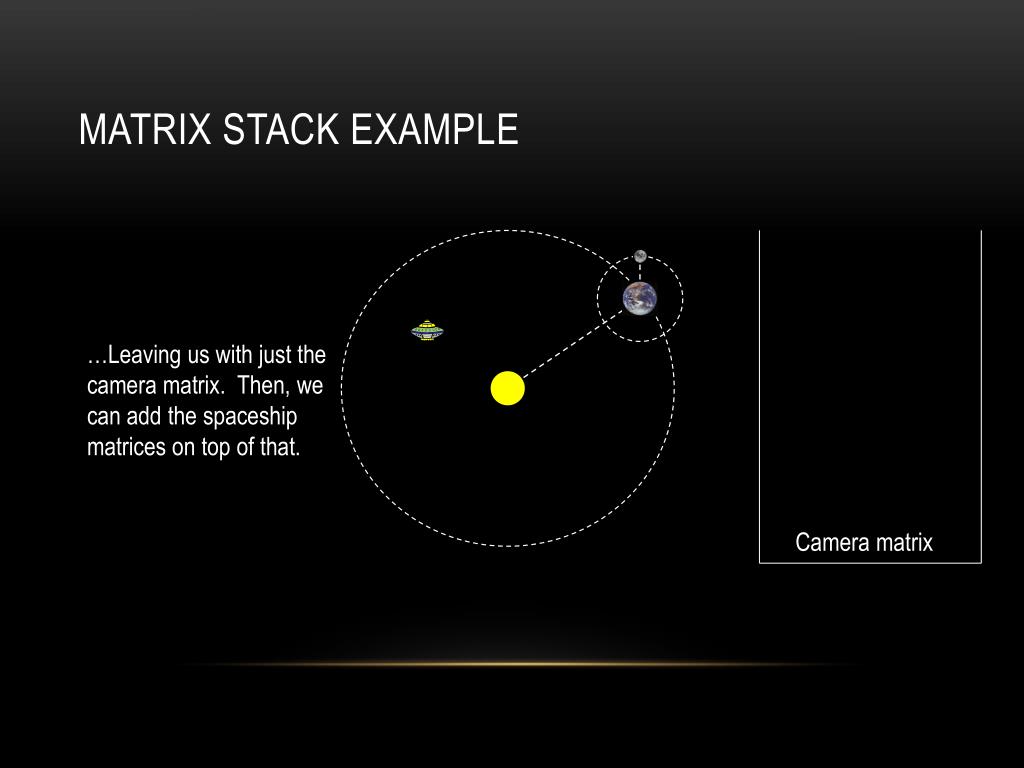 MATRIX STACK EXAMPLE

…Leaving us with just the camera matrix.  Then, we can add the spaceship matrices on top of that.

Camera matrix